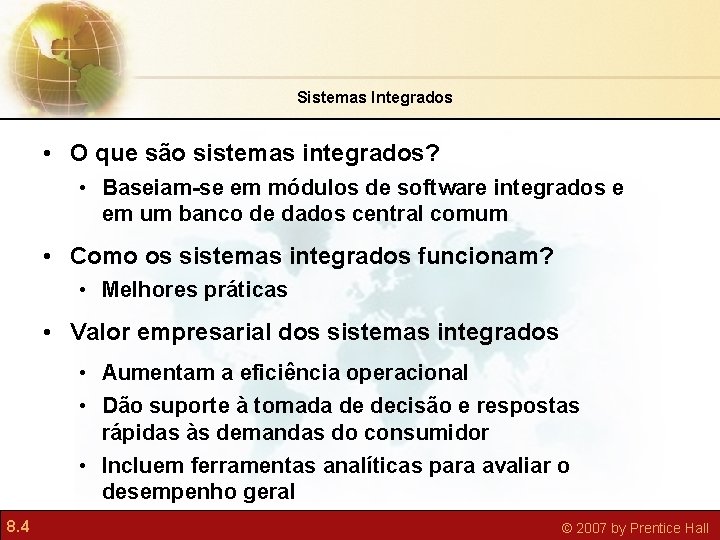 Sistemas Integrados

• O que são sistemas integrados?
• Baseiam-se em módulos de software integrados e em um banco de dados central comum

• Como os sistemas integrados funcionam?
• Melhores práticas

• Valor empresarial dos sistemas integrados
• Aumentam a eficiência operacional
• Dão suporte à tomada de decisão e respostas rápidas às demandas do consumidor
• Incluem ferramentas analíticas para avaliar o desempenho geral

8.4

© 2007 by Prentice Hall